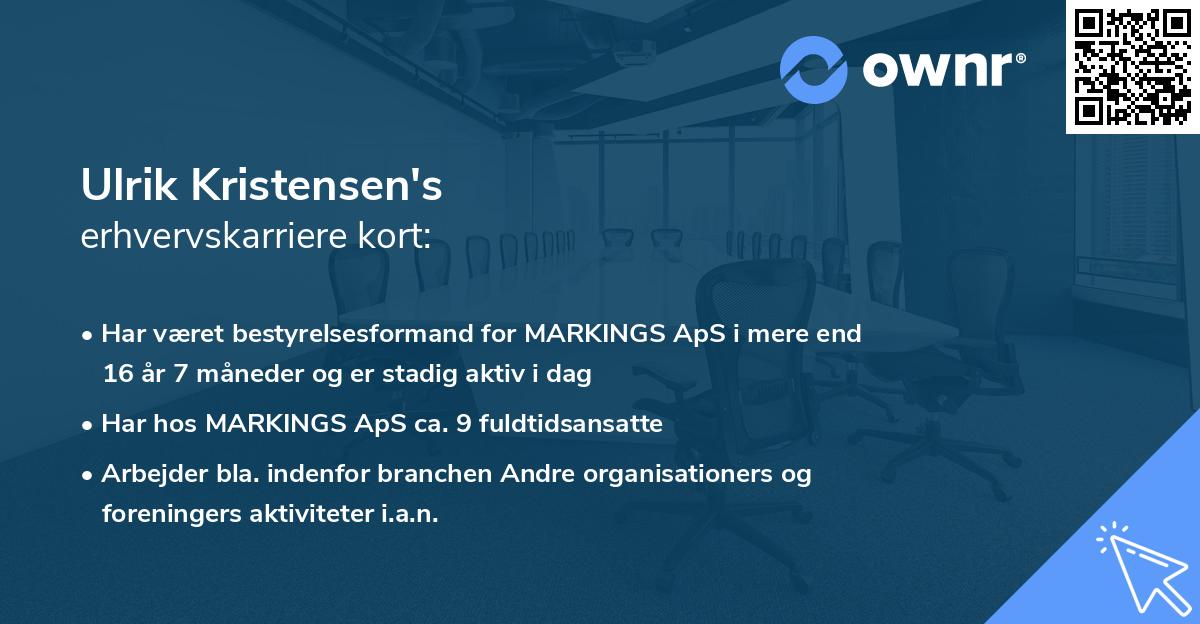 ownr®

Ulrik Kristensen's
erhvervskarriere kort:

• Har været bestyrelsesformand for MARKINGS ApS i mere end 16 år 7 måneder og er stadig aktiv i dag

• Har hos MARKINGS ApS ca. 9 fuldtidsansatte

• Arbejder bla. indenfor branchen Andre organisationers og foreningers aktiviteter i.a.n.